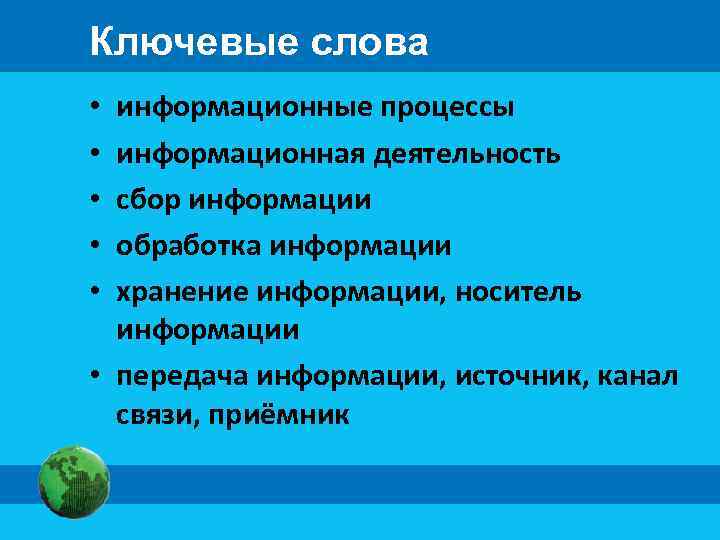 Ключевые слова

• информационные процессы
• информационная деятельность
• сбор информации
• обработка информации
• хранение информации, носитель информации
• передача информации, источник, канал связи, приёмник